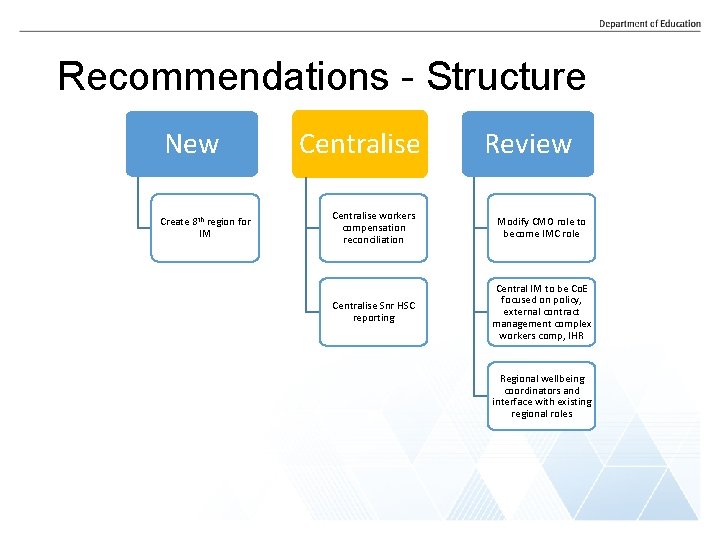 Department of Education

Recommendations - Structure

New

Create 8$^{th}$ region for IM

Centralise

Centralise workers compensation reconciliation

Centralise Snr HSC reporting

Review

Modify CMO role to become IMC role

Central IM to be CoE focused on policy, external contract management complex workers comp, IHR

Regional wellbeing coordinators and interface with existing regional roles